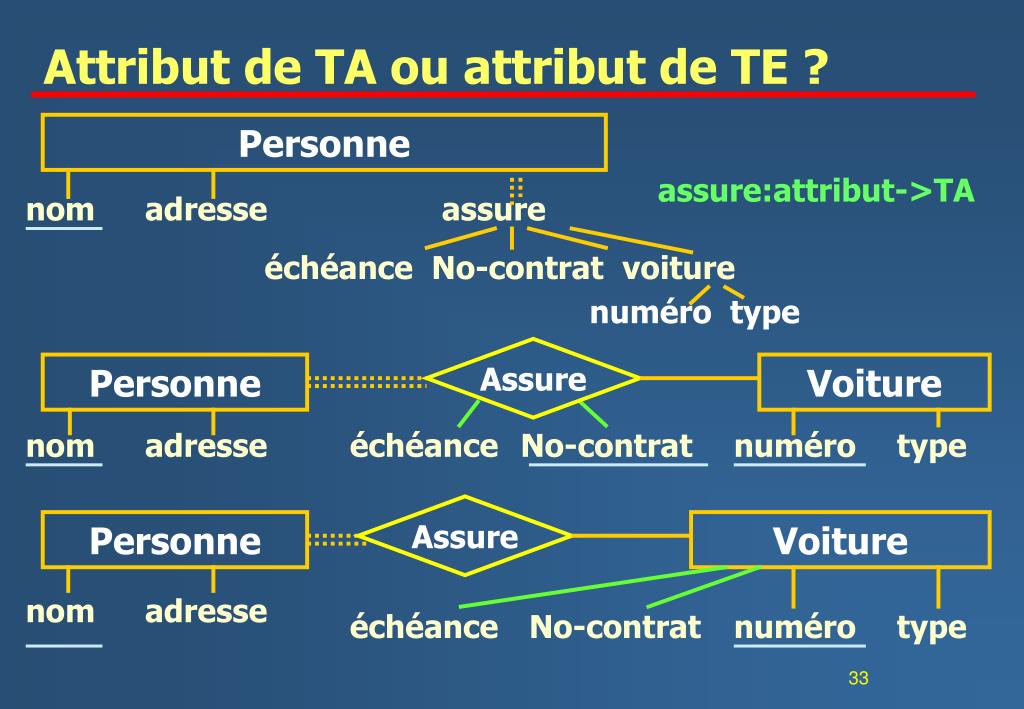 Attribut de TA ou attribut de TE ?

Personne

nom adresse assure

assure:attribut->TA

échéance No-contrat voiture

numéro type

Personne

Assure

Voiture

nom adresse échéance No-contrat numéro type

Personne

Assure

Voiture

nom adresse

échéance No-contrat numéro type

33